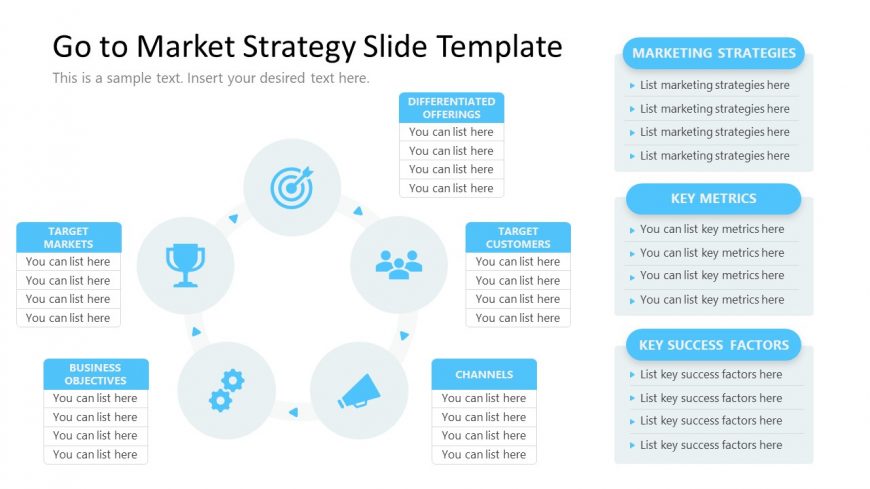 Go to Market Strategy Slide Template

This is a sample text. Insert your desired text here.

DIFFERENTIATED OFFERINGS
You can list here
You can list here
You can list here
You can list here

TARGET MARKETS
You can list here
You can list here
You can list here
You can list here

TARGET CUSTOMERS
You can list here
You can list here
You can list here
You can list here

BUSINESS OBJECTIVES
You can list here
You can list here
You can list here
You can list here

CHANNELS
You can list here
You can list here
You can list here
You can list here

MARKETING STRATEGIES
List marketing strategies here
List marketing strategies here
List marketing strategies here
List marketing strategies here

KEY METRICS
You can list key metrics here
You can list key metrics here
You can list key metrics here
You can list key metrics here

KEY SUCCESS FACTORS
List key success factors here
List key success factors here
List key success factors here
List key success factors here